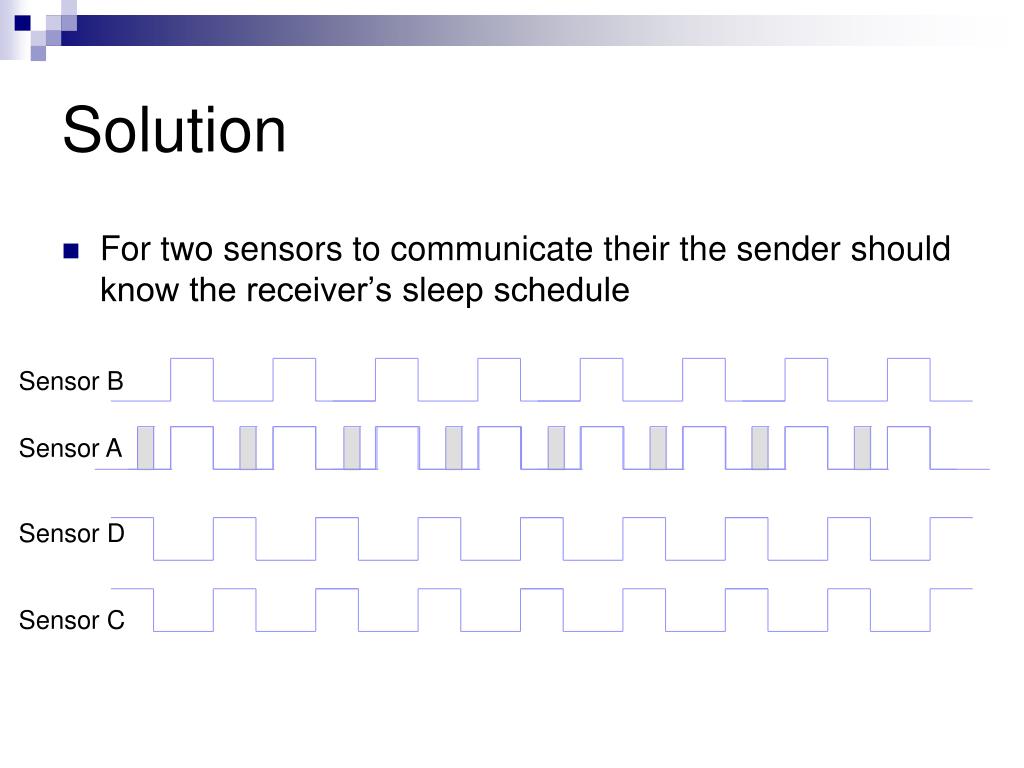 Solution

For two sensors to communicate their the sender should know the receiver’s sleep schedule

Sensor B

Sensor A

Sensor D

Sensor C